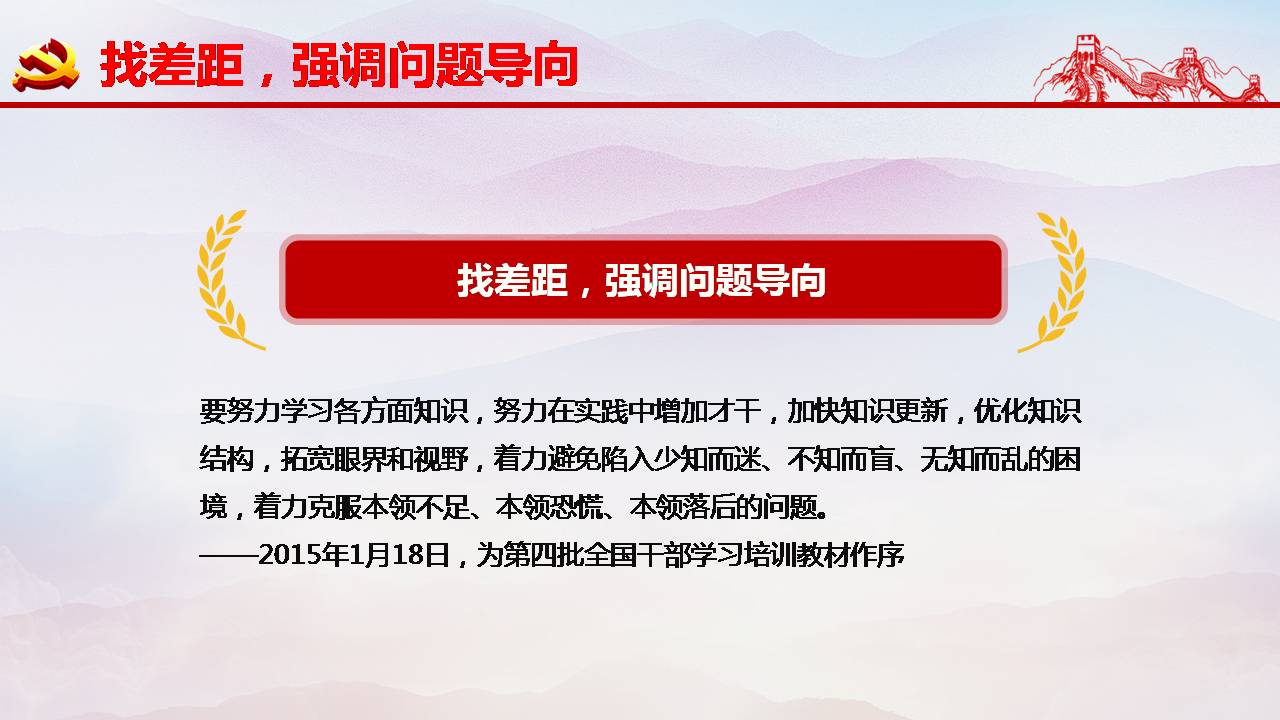 找差距，强调问题导向

找差距，强调问题导向

要努力学习各方面知识，努力在实践中增加才干，加快知识更新，优化知识结构，拓宽眼界和视野，着力避免陷入少知而迷、不知而盲、无知而乱的困境，着力克服本领不足、本领恐慌、本领落后的问题。
——2015年1月18日，为第四批全国干部学习培训教材作序